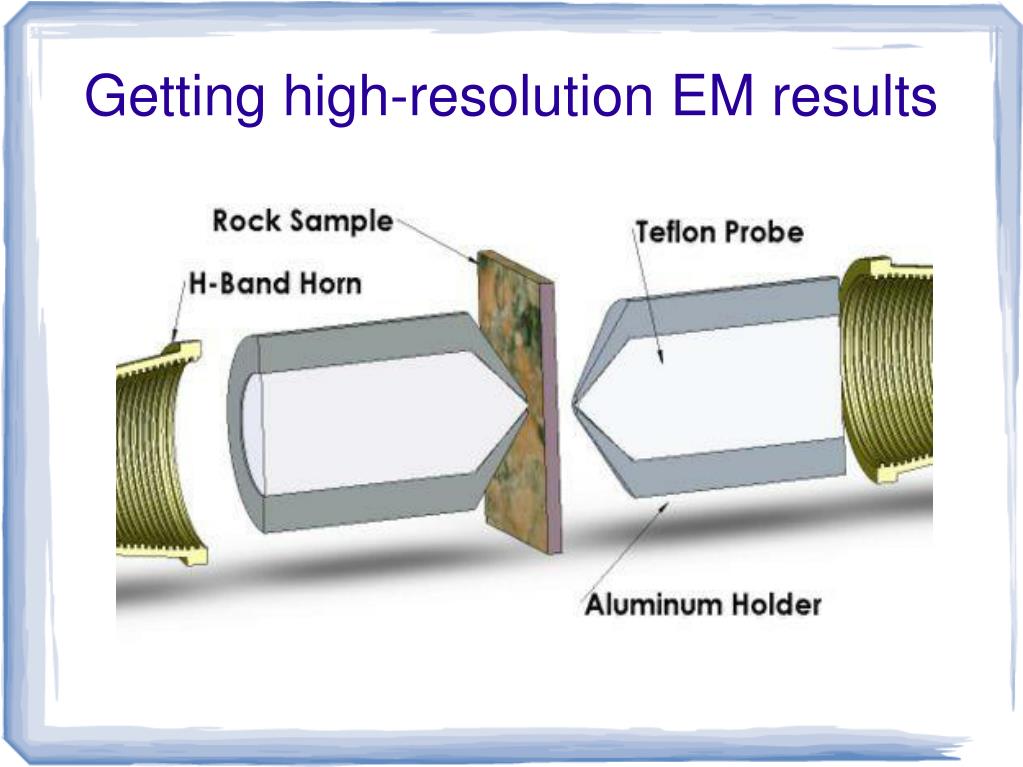 Getting high-resolution EM results

Rock Sample

Teflon Probe

H-Band Horn

Aluminum Holder